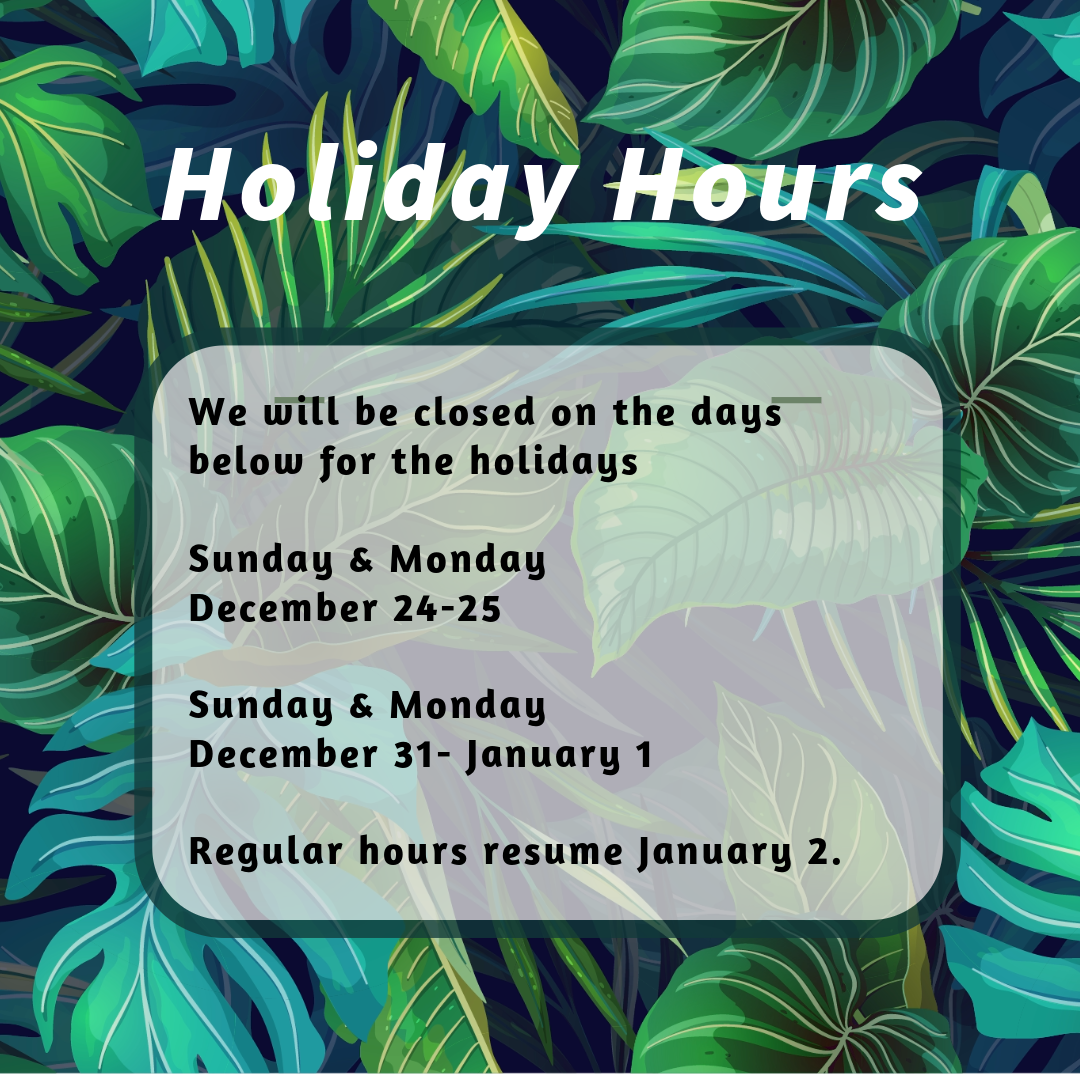 Holiday Hours

We will be closed on the days below for the holidays

Sunday & Monday
December 24-25

Sunday & Monday
December 31- January 1

Regular hours resume January 2.